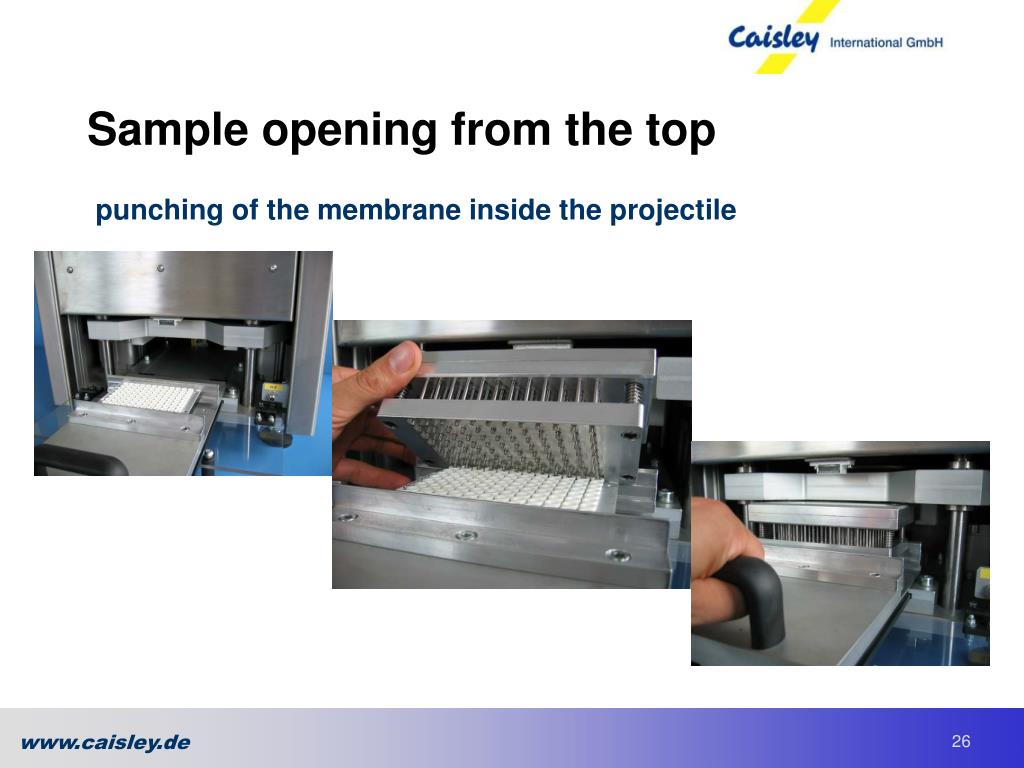 Caisley International GmbH

Sample opening from the top

punching of the membrane inside the projectile

www.caisley.de

26